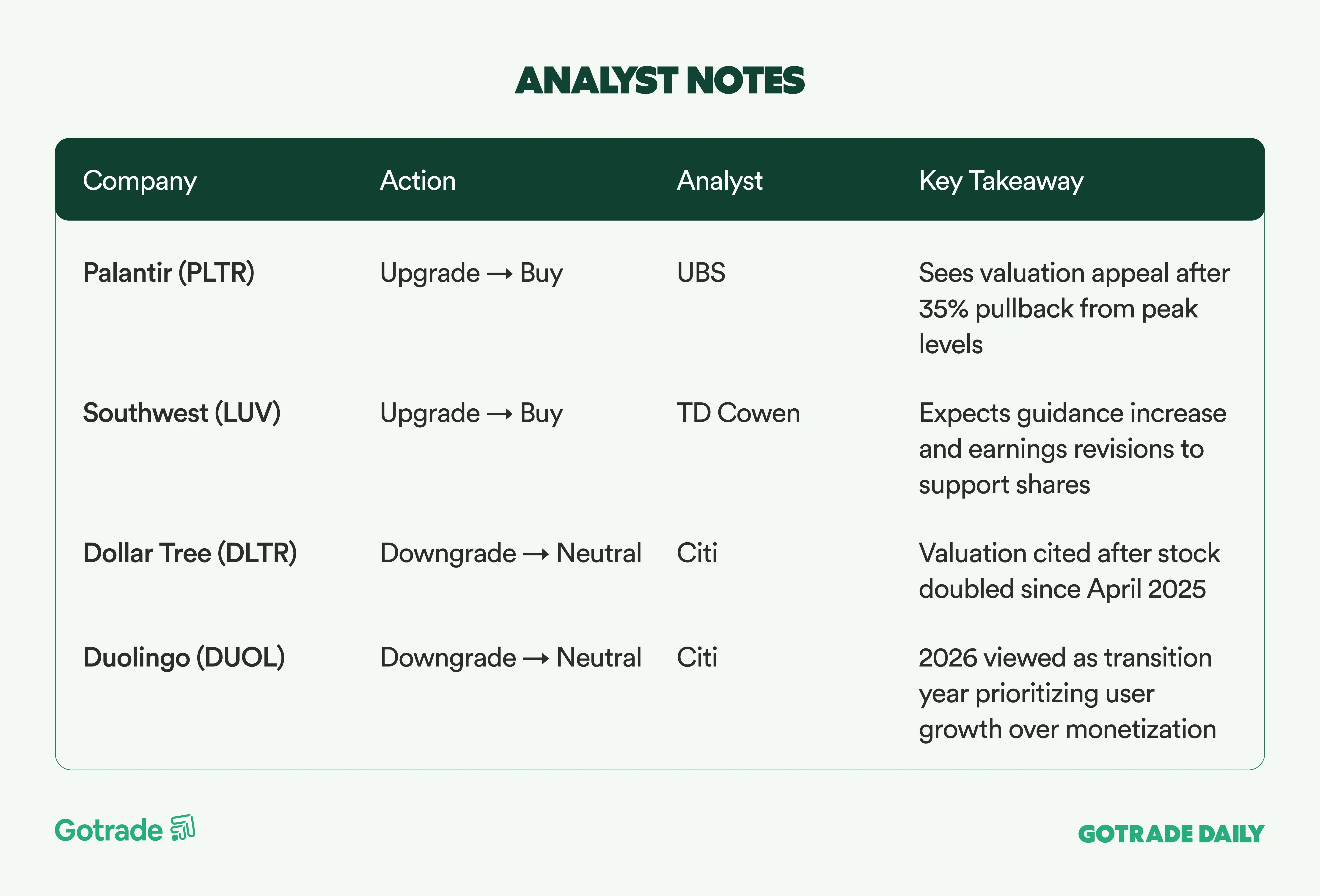 ANALYST NOTES

| Company | Action | Analyst | Key Takeaway |
|---|---|---|---|
| Palantir (PLTR) | Upgrade → Buy | UBS | Sees valuation appeal after 35% pullback from peak levels |
| Southwest (LUV) | Upgrade → Buy | TD Cowen | Expects guidance increase and earnings revisions to support shares |
| Dollar Tree (DLTR) | Downgrade → Neutral | Citi | Valuation cited after stock doubled since April 2025 |
| Duolingo (DUOL) | Downgrade → Neutral | Citi | 2026 viewed as transition year prioritizing user growth over monetization |

Gotrade

GOTRADE DAILY